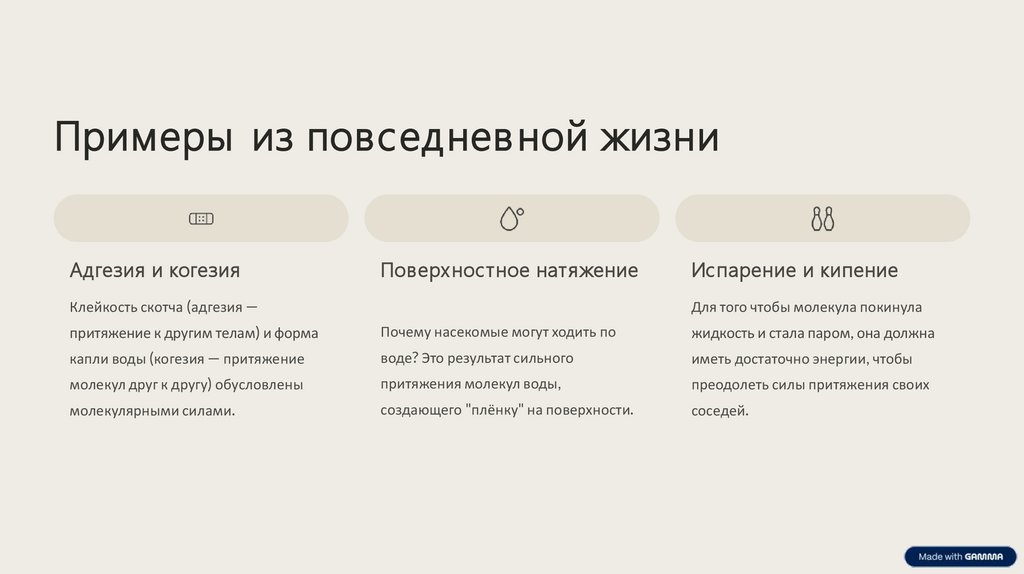 Примеры из повседневной жизни

Адгезия и когезия

Клейкость скотча (адгезия — притяжение к другим телам) и форма капли воды (когезия — притяжение молекул друг к другу) обусловлены молекулярными силами.

Поверхностное натяжение

Почему насекомые могут ходить по воде? Это результат сильного притяжения молекул воды, создающего "плёнку" на поверхности.

Испарение и кипение

Для того чтобы молекула покинула жидкость и стала паром, она должна иметь достаточно энергии, чтобы преодолеть силы притяжения своих соседей.

Made with GAMMA